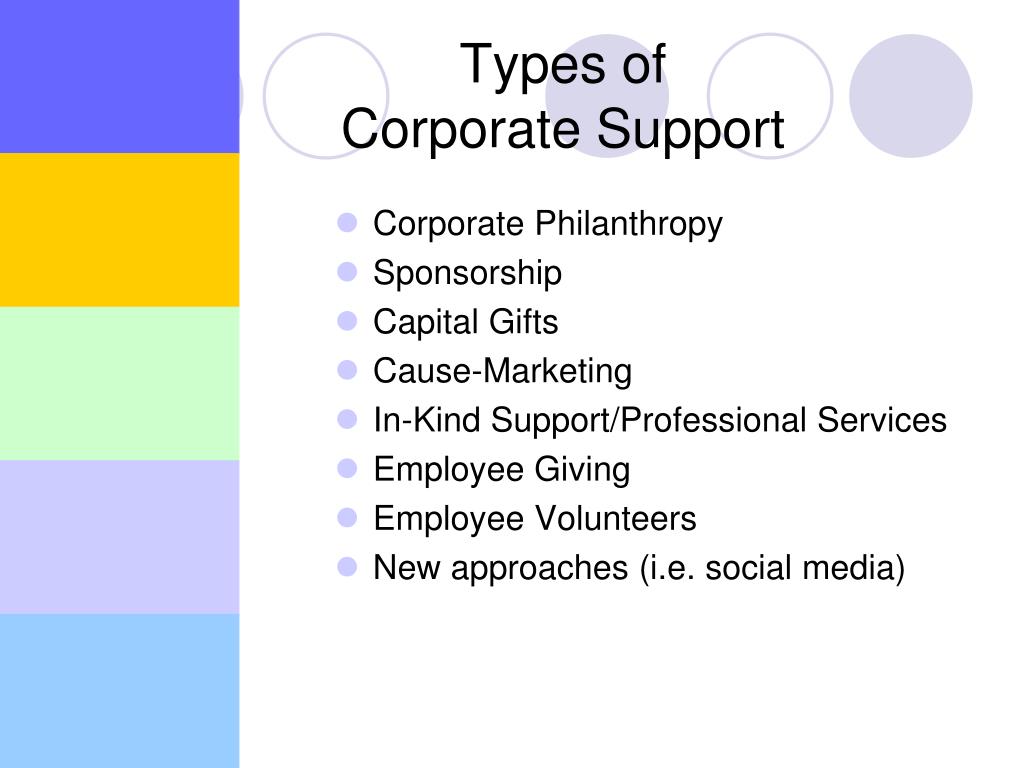 Types of
Corporate Support

- Corporate Philanthropy
- Sponsorship
- Capital Gifts
- Cause-Marketing
- In-Kind Support/Professional Services
- Employee Giving
- Employee Volunteers
- New approaches (i.e. social media)